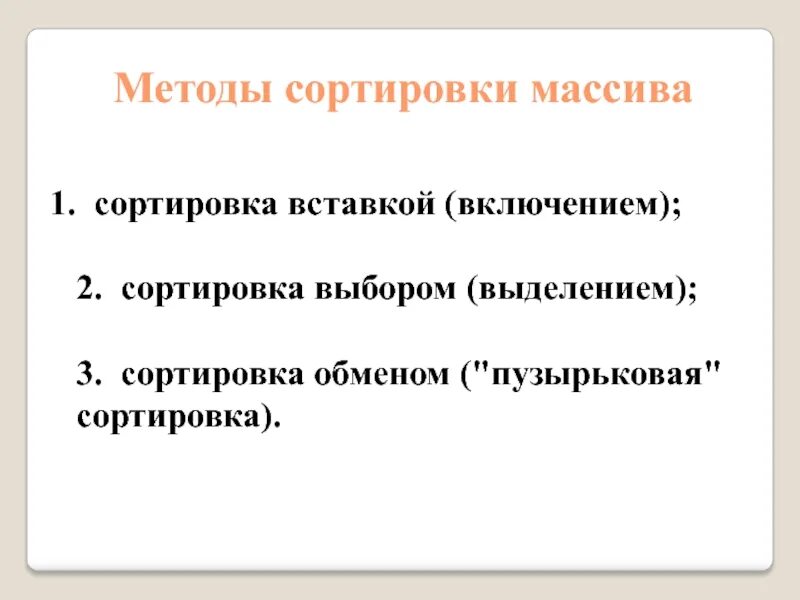 Методы сортировки массива

1. сортировка вставкой (включением);

2. сортировка выбором (выделением);

3. сортировка обменом ("пузырьковая" сортировка).